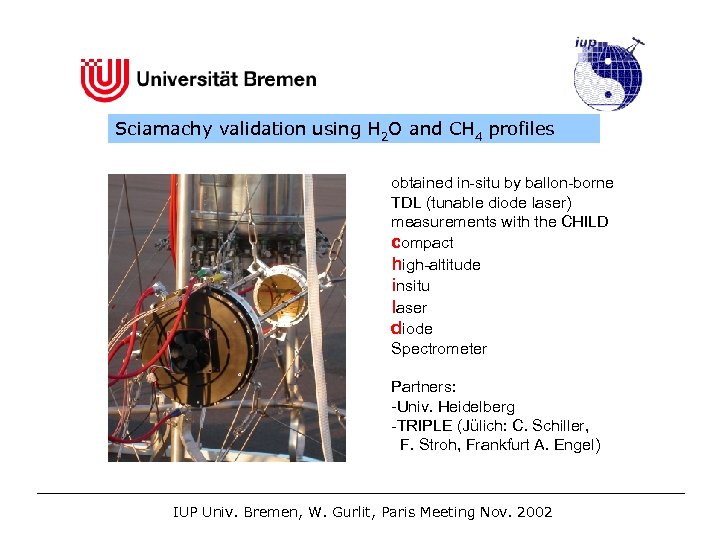 Universität Bremen

iup

Sciamachy validation using $H_2O$ and $CH_4$ profiles

obtained in-situ by ballon-borne TDL (tunable diode laser) measurements with the CHILD
compact
high-altitude
insitu
laser
diode
Spectrometer

Partners:
-Univ. Heidelberg
-TRIPLE (Jülich: C. Schiller, F. Stroh, Frankfurt A. Engel)

IUP Univ. Bremen, W. Gurlit, Paris Meeting Nov. 2002